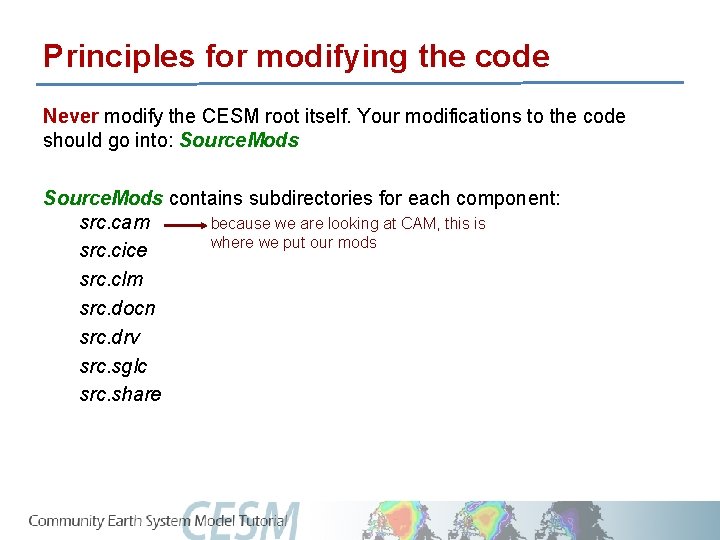 Principles for modifying the code

Never modify the CESM root itself. Your modifications to the code should go into: SourceMods

SourceMods contains subdirectories for each component:

src.cam

because we are looking at CAM, this is where we put our mods

src.cice

src.clm

src.docn

src.drv

src.sglc

src.share

Community Earth System Model Tutorial

CESM